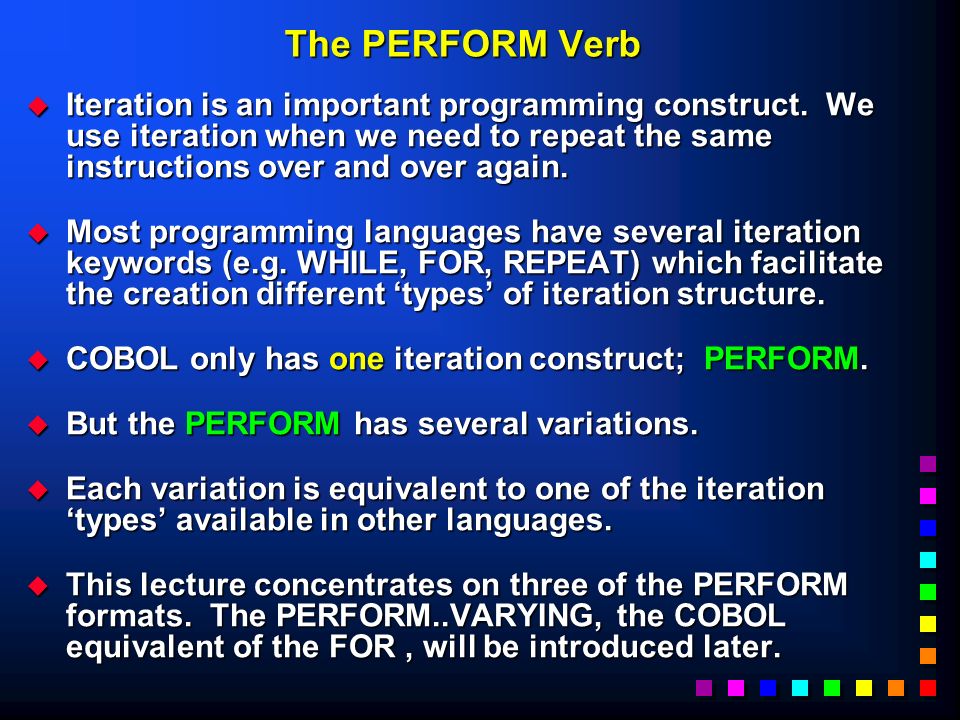 The PERFORM Verb

◆ Iteration is an important programming construct. We use iteration when we need to repeat the same instructions over and over again.

◆ Most programming languages have several iteration keywords (e.g. WHILE, FOR, REPEAT) which facilitate the creation different ‘types’ of iteration structure.

◆ COBOL only has one iteration construct; PERFORM.

◆ But the PERFORM has several variations.

◆ Each variation is equivalent to one of the iteration ‘types’ available in other languages.

◆ This lecture concentrates on three of the PERFORM formats. The PERFORM..VARYING, the COBOL equivalent of the FOR , will be introduced later.